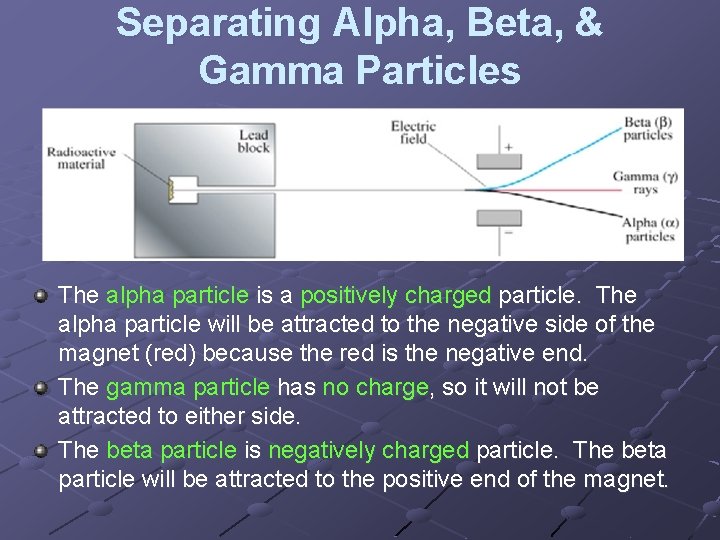 Separating Alpha, Beta, & Gamma Particles

Radioactive material

Lead block

Electric field

+

−

Beta ($\beta$) particles

Gamma ($\gamma$) rays

Alpha ($\alpha$) particles

The alpha particle is a positively charged particle. The alpha particle will be attracted to the negative side of the magnet (red) because the red is the negative end.

The gamma particle has no charge, so it will not be attracted to either side.

The beta particle is negatively charged particle. The beta particle will be attracted to the positive end of the magnet.